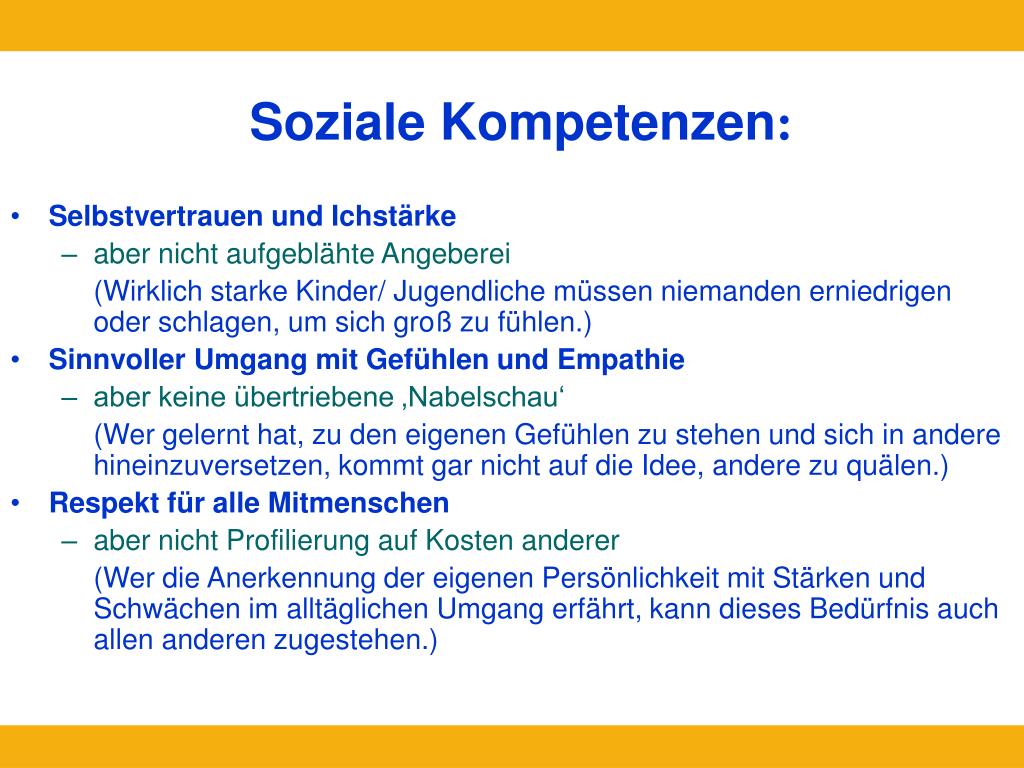 Soziale Kompetenzen:

• Selbstvertrauen und Ichstärke
– aber nicht aufgeblähte Angeberei
(Wirklich starke Kinder/ Jugendliche müssen niemanden erniedrigen oder schlagen, um sich groß zu fühlen.)

• Sinnvoller Umgang mit Gefühlen und Empathie
– aber keine übertriebene ‚Nabelschau‘
(Wer gelernt hat, zu den eigenen Gefühlen zu stehen und sich in andere hineinzuversetzen, kommt gar nicht auf die Idee, andere zu quälen.)

• Respekt für alle Mitmenschen
– aber nicht Profilierung auf Kosten anderer
(Wer die Anerkennung der eigenen Persönlichkeit mit Stärken und Schwächen im alltäglichen Umgang erfährt, kann dieses Bedürfnis auch allen anderen zugestehen.)